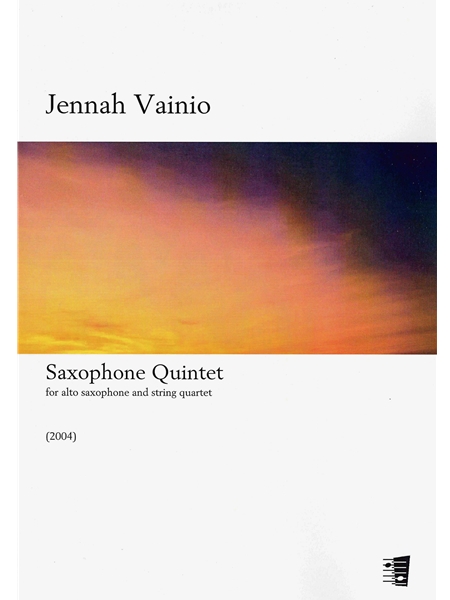 Jennah Vainio

Saxophone Quintet
for alto saxophone and string quartet

(2004)